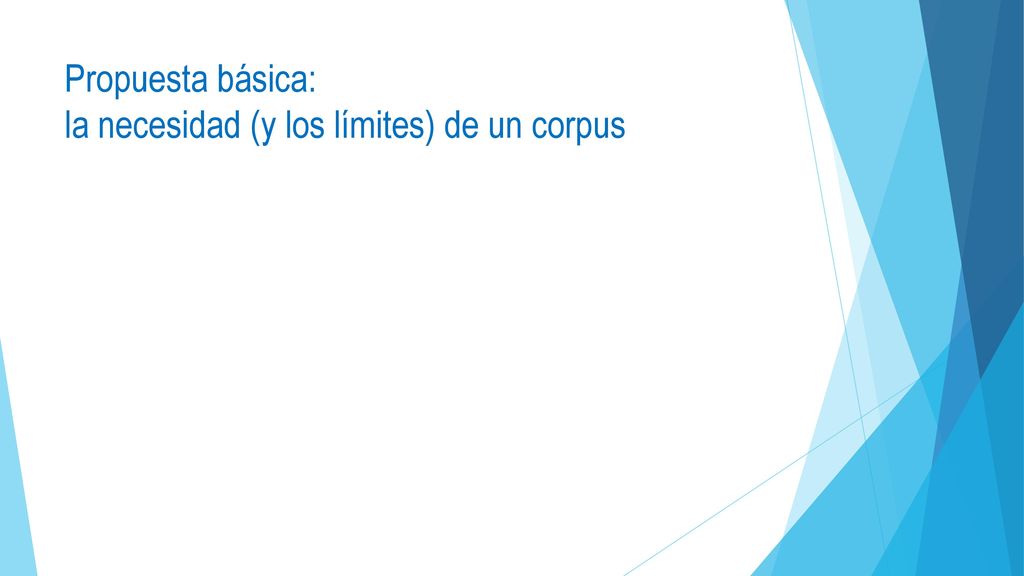 Propuesta básica:
la necesidad (y los límites) de un corpus